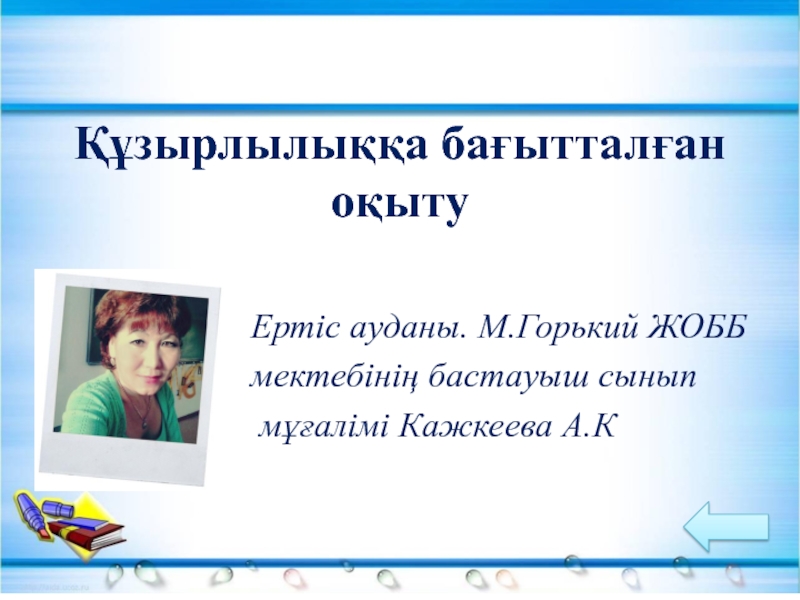 Құзырлылыққа бағытталған оқыту

Ертіс ауданы. М.Горький ЖОББ мектебінің бастауыш сынып мұғалімі Кажкеева А.К